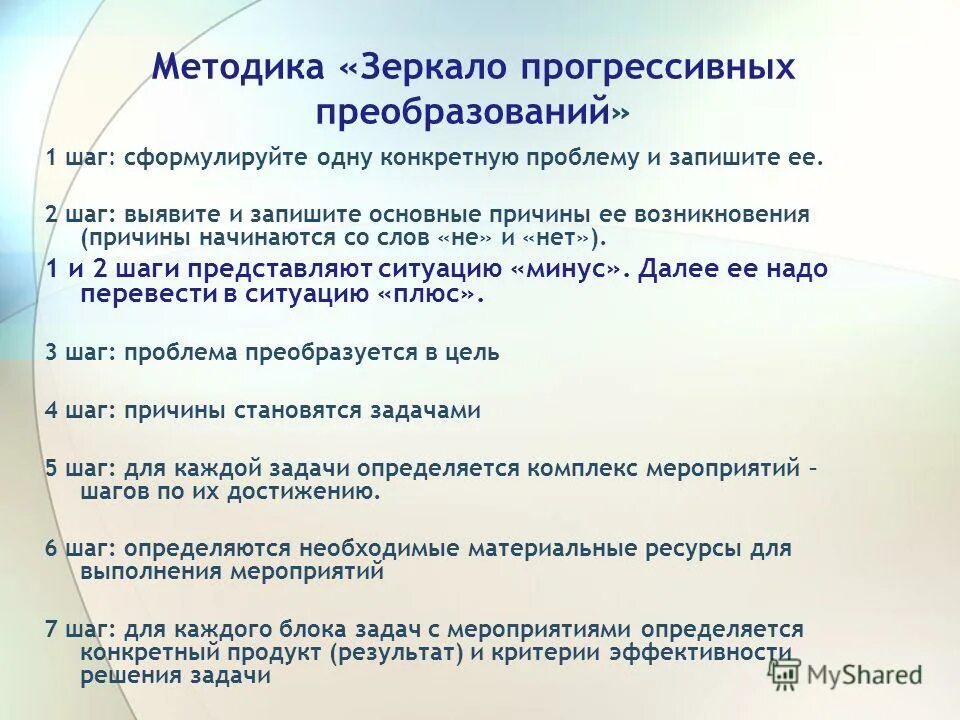 Методика «Зеркало прогрессивных преобразований»

1 шаг: сформулируйте одну конкретную проблему и запишите ее.

2 шаг: выявите и запишите основные причины ее возникновения (причины начинаются со слов «не» и «нет»).

1 и 2 шаги представляют ситуацию «минус». Далее ее надо перевести в ситуацию «плюс».

3 шаг: проблема преобразуется в цель

4 шаг: причины становятся задачами

5 шаг: для каждой задачи определяется комплекс мероприятий – шагов по их достижению.

6 шаг: определяются необходимые материальные ресурсы для выполнения мероприятий

7 шаг: для каждого блока задач с мероприятиями определяется конкретный продукт (результат) и критерии эффективности решения задачи

MyShared